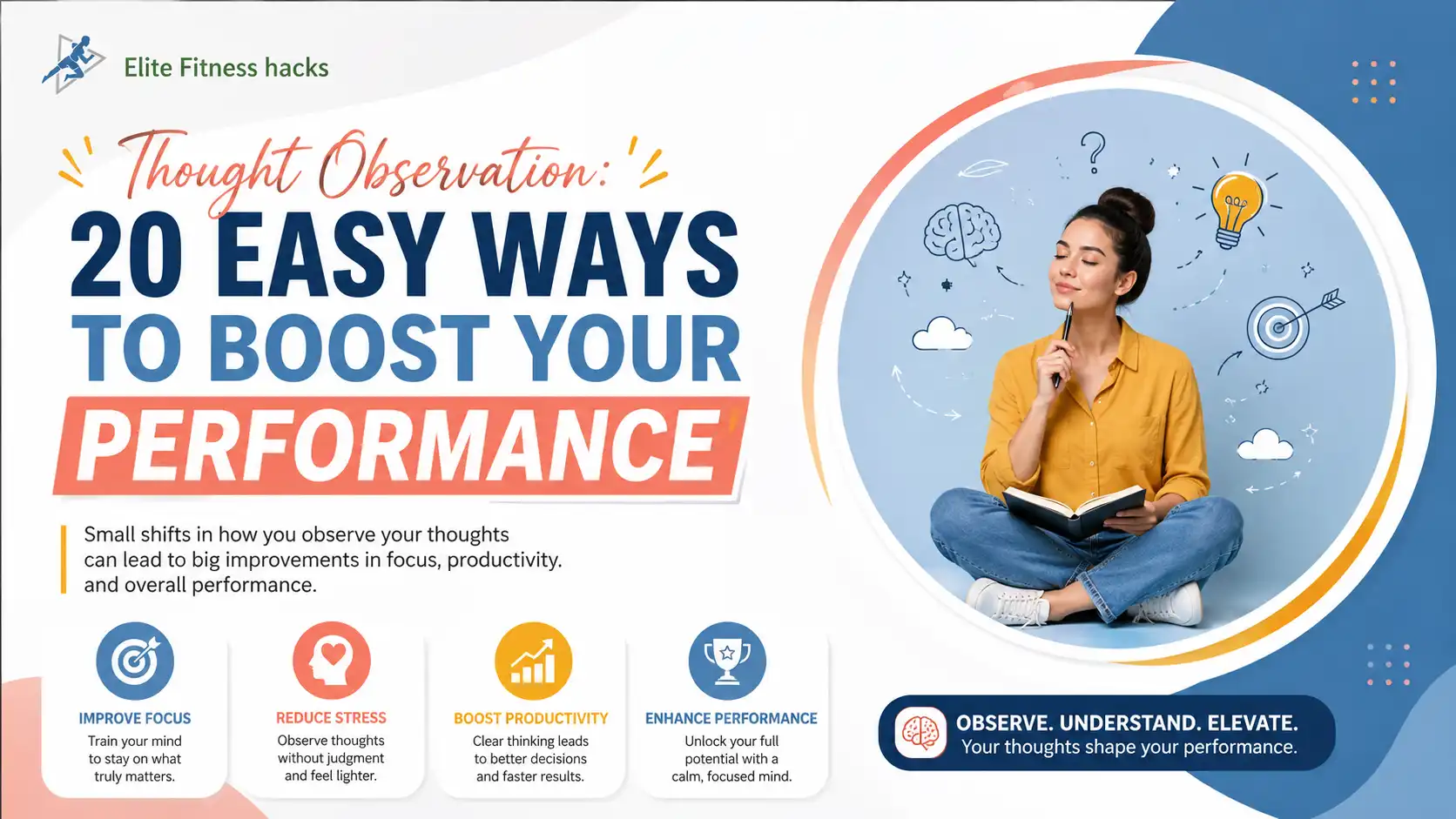 Elite Fitness hacks

Thought Observation:

20 EASY WAYS TO BOOST YOUR PERFORMANCE

Small shifts in how you observe your thoughts can lead to big improvements in focus, productivity. and overall performance.

IMPROVE FOCUS
Train your mind to stay on what truly matters.

REDUCE STRESS
Observe thoughts without judgment and feel lighter.

BOOST PRODUCTIVITY
Clear thinking leads to better decisions and faster results.

ENHANCE PERFORMANCE
Unlock your full potential with a calm, focused mind.

OBSERVE. UNDERSTAND. ELEVATE.
Your thoughts shape your performance.